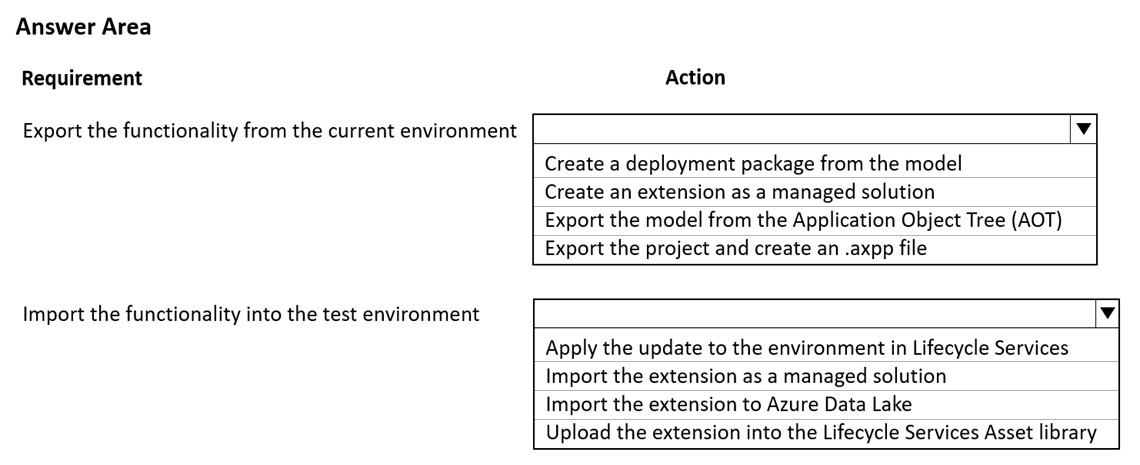 Answer Area

Requirement

Action

Export the functionality from the current environment

Create a deployment package from the model
Create an extension as a managed solution
Export the model from the Application Object Tree (AOT)
Export the project and create an .axpp file

Import the functionality into the test environment

Apply the update to the environment in Lifecycle Services
Import the extension as a managed solution
Import the extension to Azure Data Lake
Upload the extension into the Lifecycle Services Asset library